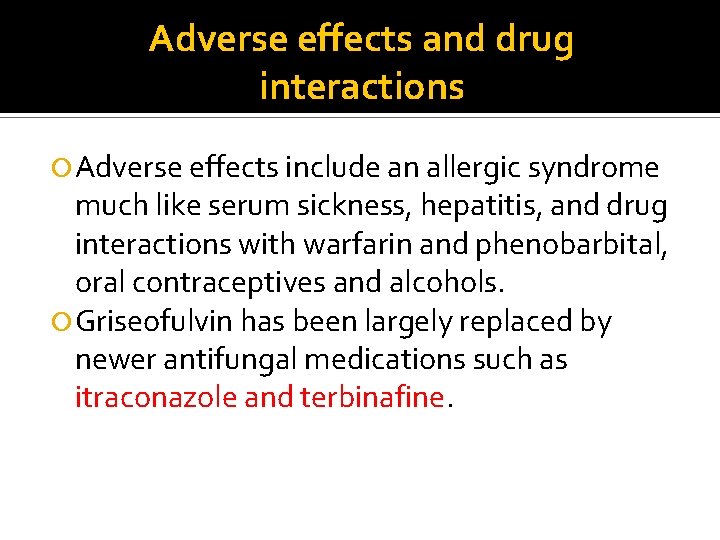 Adverse effects and drug interactions

Adverse effects include an allergic syndrome much like serum sickness, hepatitis, and drug interactions with warfarin and phenobarbital, oral contraceptives and alcohols.

Griseofulvin has been largely replaced by newer antifungal medications such as itraconazole and terbinafine.